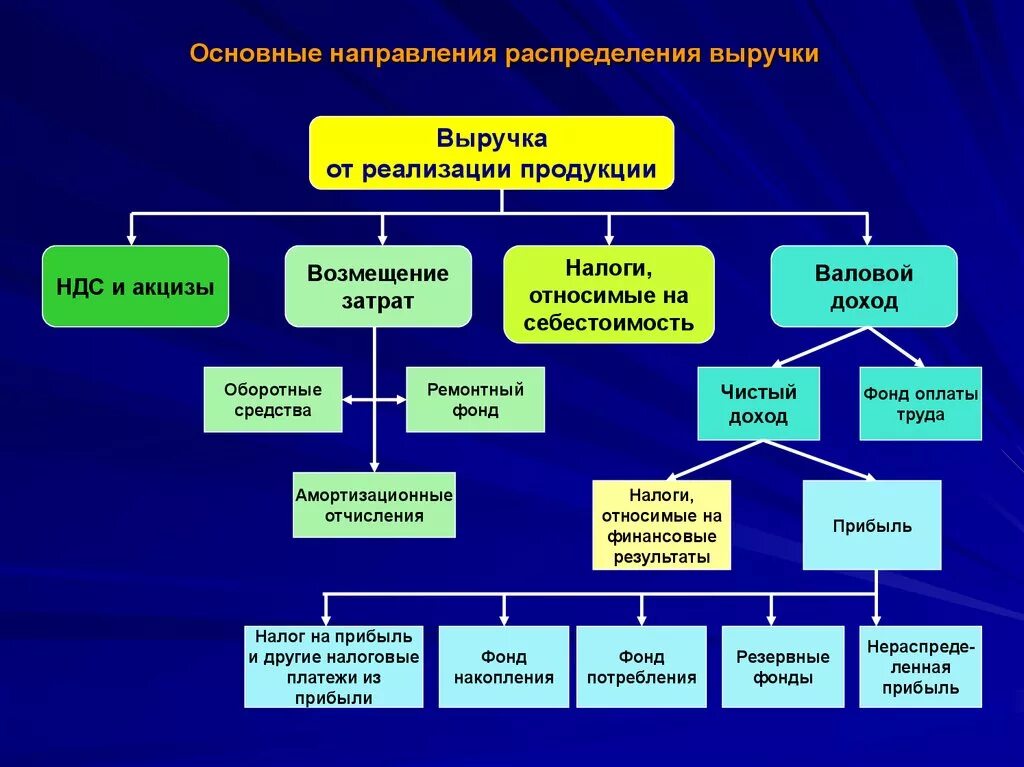 Основные направления распределения выручки

Выручка от реализации продукции

НДС и акцизы

Возмещение затрат

Налоги, относимые на себестоимость

Валовой доход

Оборотные средства

Ремонтный фонд

Амортизационные отчисления

Чистый доход

Фонд оплаты труда

Налоги, относимые на финансовые результаты

Прибыль

Налог на прибыль и другие налоговые платежи из прибыли

Фонд накопления

Фонд потребления

Резервные фонды

Нераспределенная прибыль